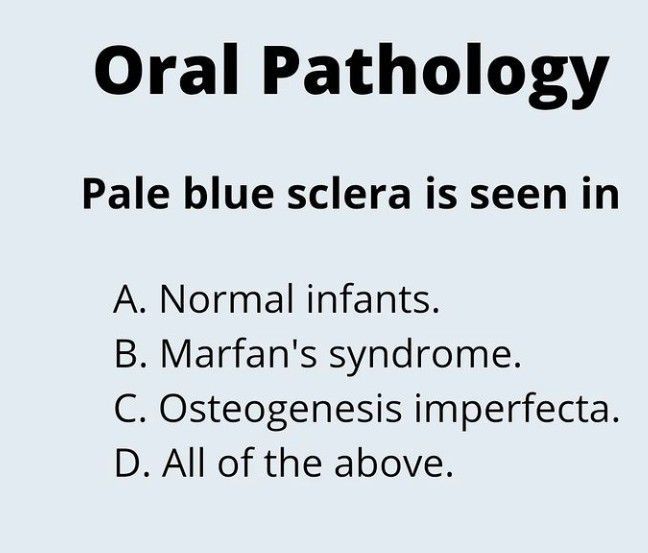 Oral Pathology

Pale blue sclera is seen in

A. Normal infants.
B. Marfan's syndrome.
C. Osteogenesis imperfecta.
D. All of the above.